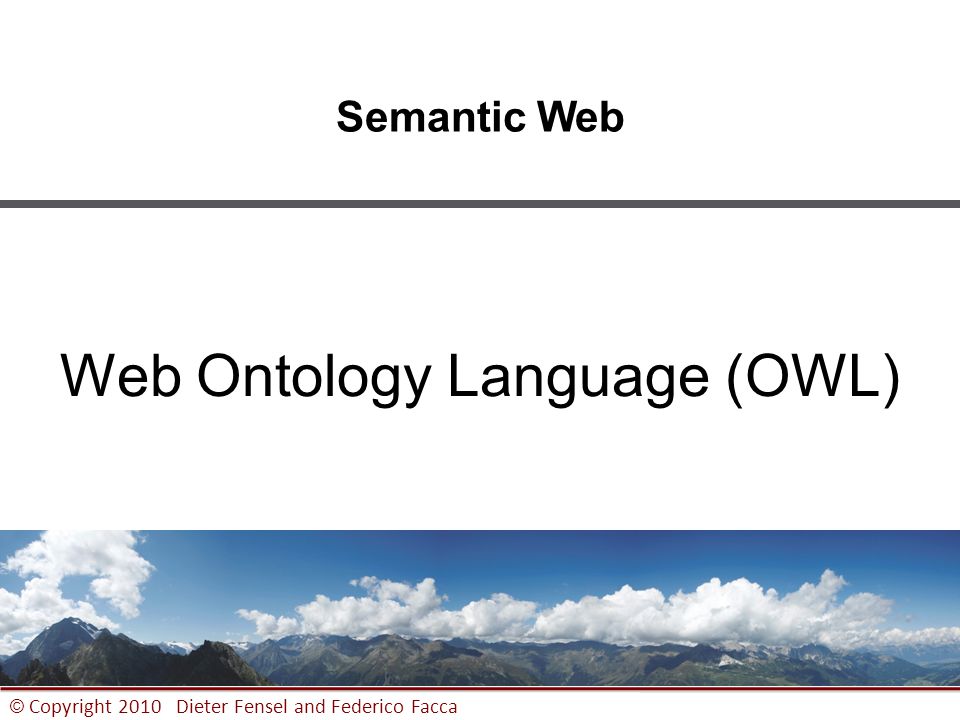 Semantic Web

Web Ontology Language (OWL)

© Copyright 2010 Dieter Fensel and Federico Facca